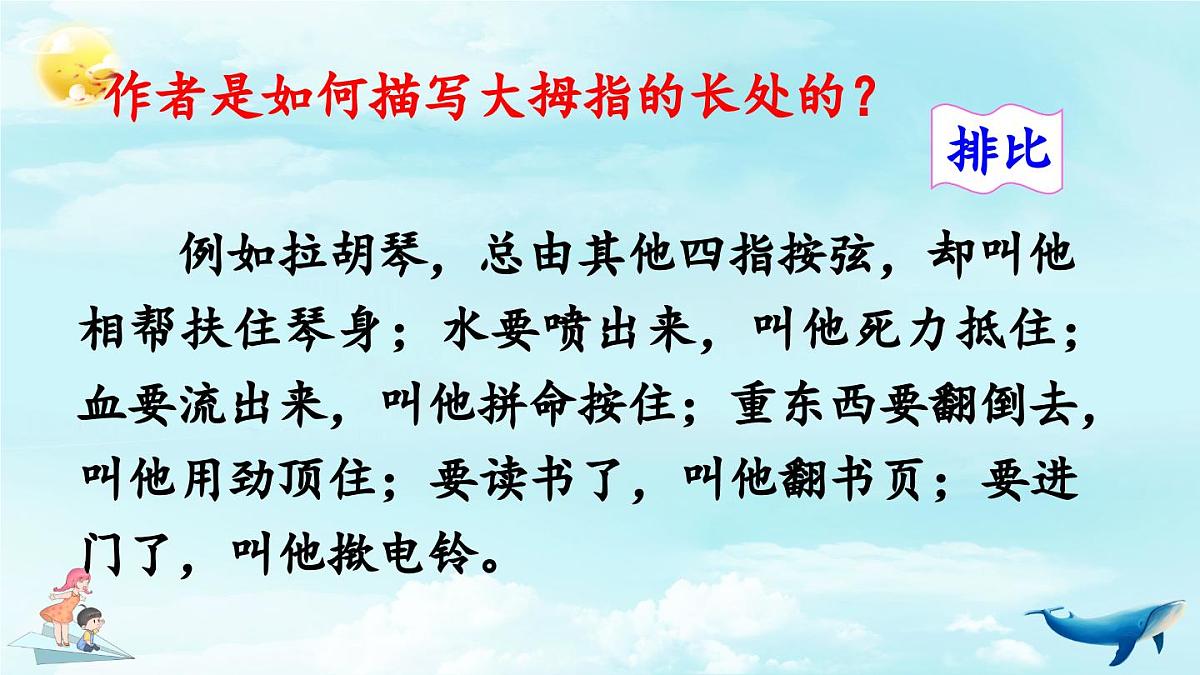 作者是如何描写大拇指的长处的？

排比

例如拉胡琴，总由其他四指按弦，却叫他相帮扶住琴身；水要喷出来，叫他死力抵住；血要流出来，叫他拼命按住；重东西要翻倒去，叫他用劲顶住；要读书了，叫他翻书页；要进门了，叫他揿电铃。